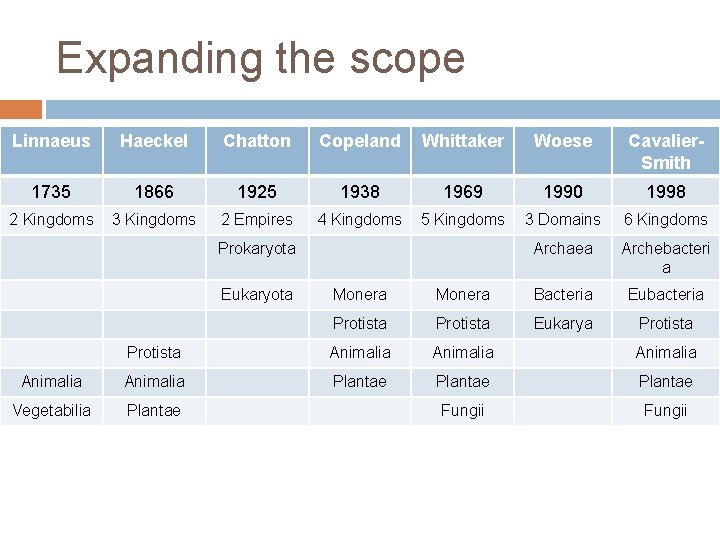 Expanding the scope

| Linnaeus | Haeckel | Chatton | Copeland | Whittaker | Woese | Cavalier-Smith |
|---|---|---|---|---|---|---|
| 1735 | 1866 | 1925 | 1938 | 1969 | 1990 | 1998 |
| 2 Kingdoms | 3 Kingdoms | 2 Empires | 4 Kingdoms | 5 Kingdoms | 3 Domains | 6 Kingdoms |
| | | Prokaryota | | | Archaea | Archebacteria |
| | | Eukaryota | Monera | Monera | Bacteria | Eubacteria |
| | | | Protista | Protista | Eukarya | Protista |
| | Protista | | Animalia | Animalia | | Animalia |
| Animalia | Animalia | | Plantae | Plantae | | Plantae |
| Vegetabilia | Plantae | | | Fungii | | Fungii |